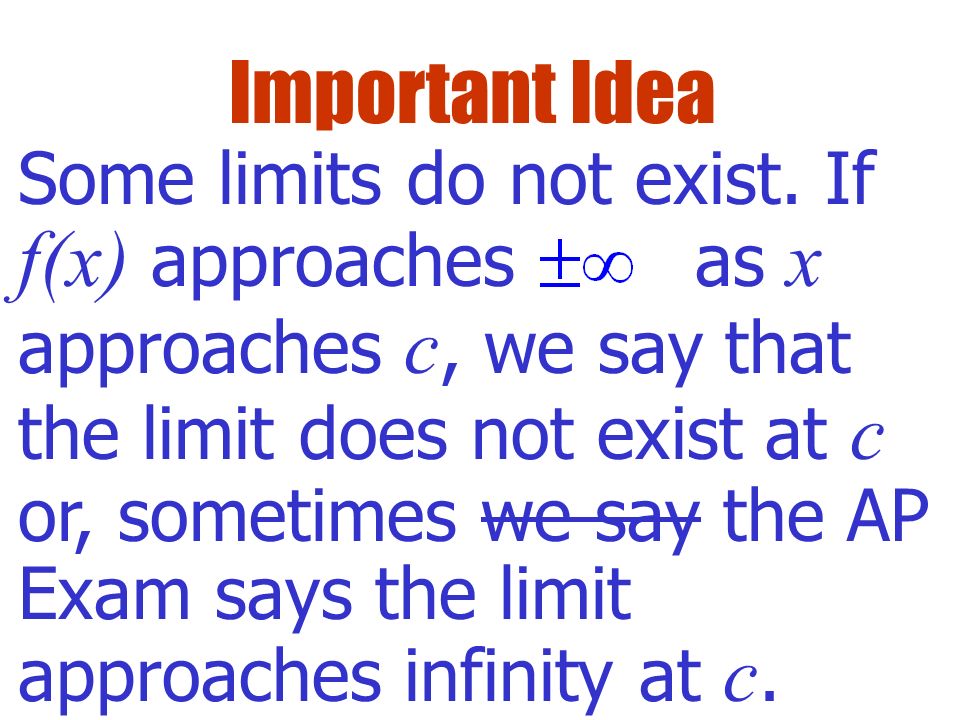 Important Idea

Some limits do not exist. If $f(x)$ approaches $\pm\infty$ as $x$ approaches $c$, we say that the limit does not exist at $c$ or, sometimes ~~we say~~ the AP Exam says the limit approaches infinity at $c$.